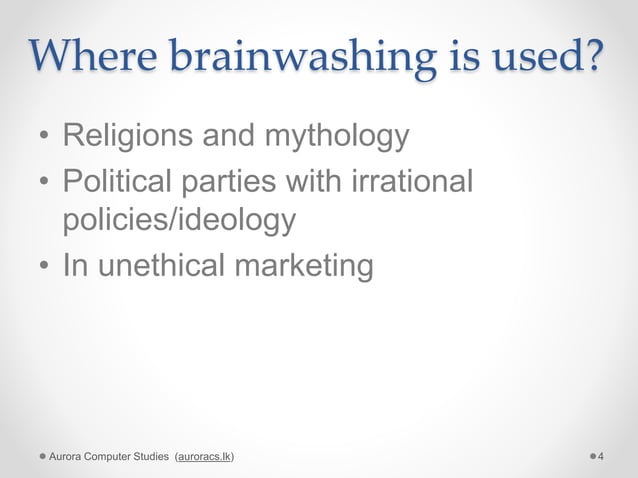 Where brainwashing is used?

• Religions and mythology
• Political parties with irrational policies/ideology
• In unethical marketing

Aurora Computer Studies (auroracs.lk)

4